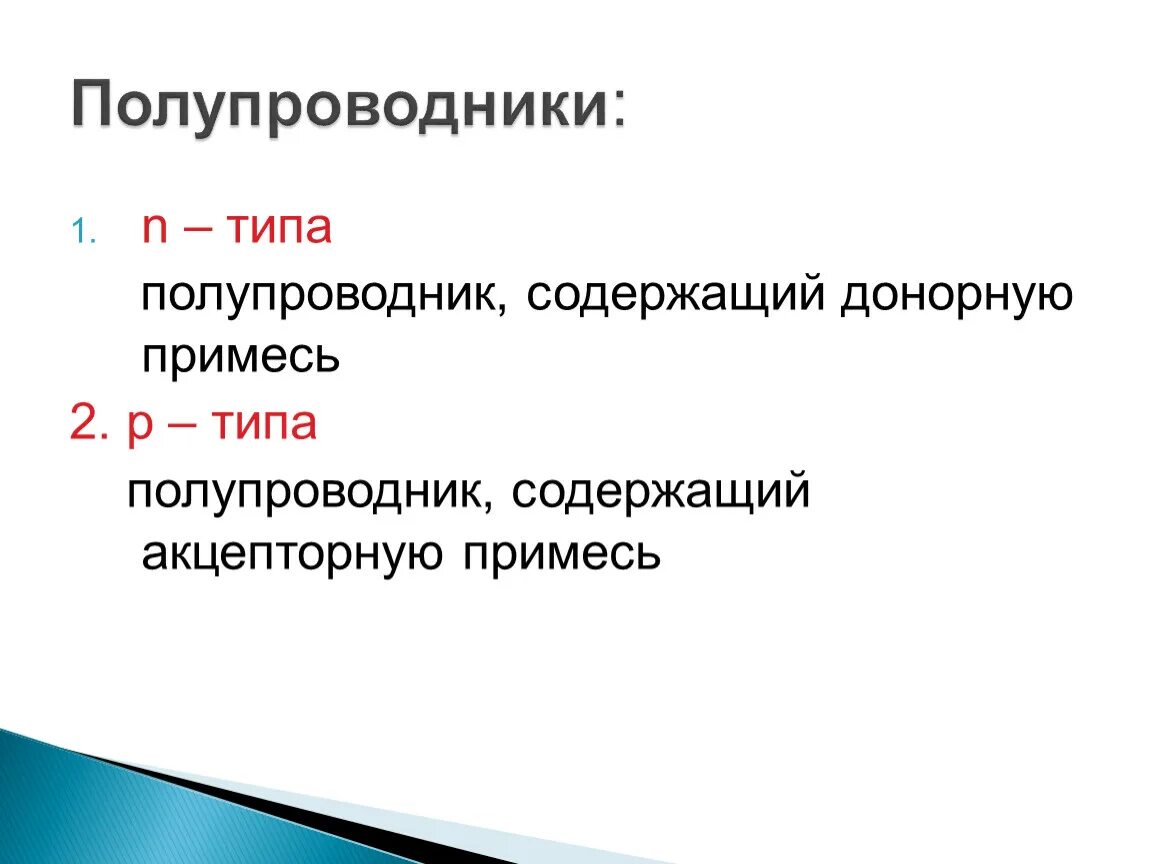 Полупроводники:

1. n – типа

полупроводник, содержащий донорную примесь

2. p – типа

полупроводник, содержащий акцепторную примесь